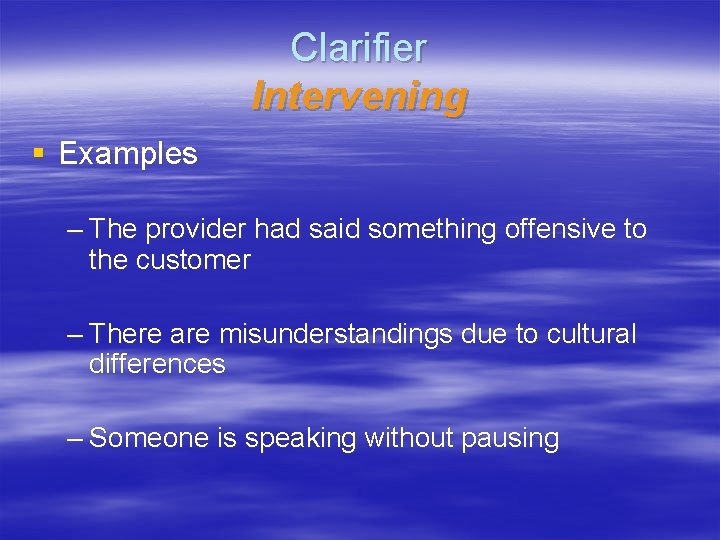 Clarifier
Intervening

▪ Examples

– The provider had said something offensive to the customer

– There are misunderstandings due to cultural differences

– Someone is speaking without pausing